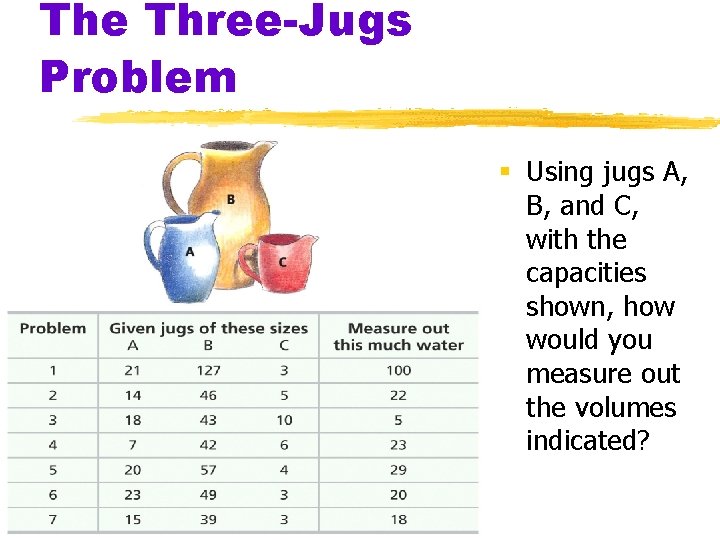 The Three-Jugs Problem

B

A

C

| Problem | Given jugs of these sizes A | B | C | Measure out this much water |
|---|---|---|---|---|
| 1 | 21 | 127 | 3 | 100 |
| 2 | 14 | 46 | 5 | 22 |
| 3 | 18 | 43 | 10 | 5 |
| 4 | 7 | 42 | 6 | 23 |
| 5 | 20 | 57 | 4 | 29 |
| 6 | 23 | 49 | 3 | 20 |
| 7 | 15 | 39 | 3 | 18 |

• Using jugs A, B, and C, with the capacities shown, how would you measure out the volumes indicated?